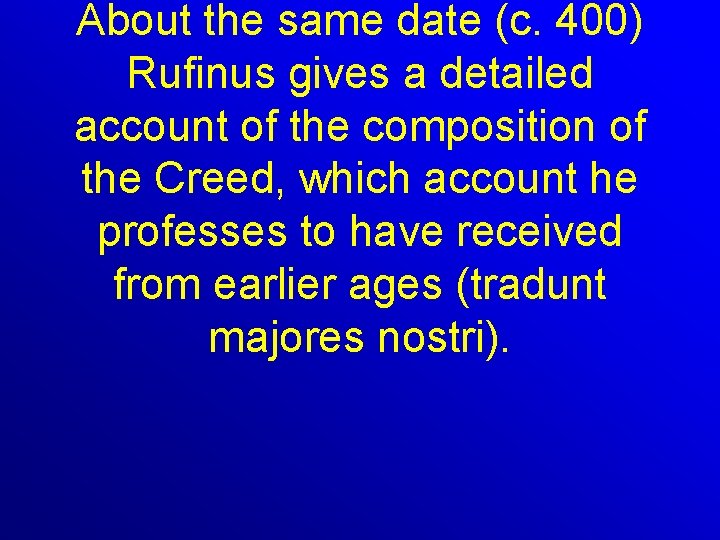 About the same date (c. 400) Rufinus gives a detailed account of the composition of the Creed, which account he professes to have received from earlier ages (tradunt majores nostri).